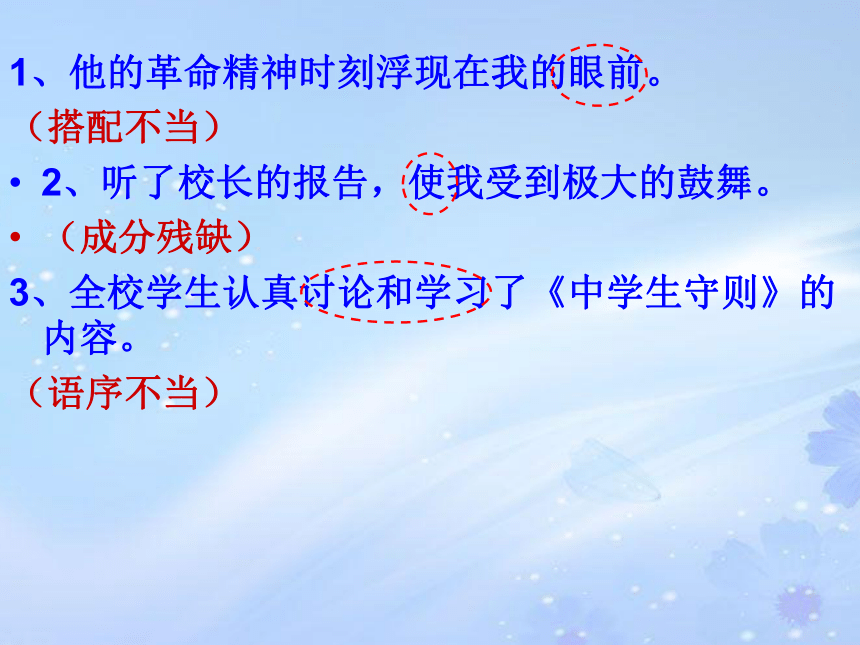 1、他的革命精神时刻浮现在我的眼前。

（搭配不当）

• 2、听了校长的报告，使我受到极大的鼓舞。

• （成分残缺）

3、全校学生认真讨论和学习了《中学生守则》的内容。

（语序不当）